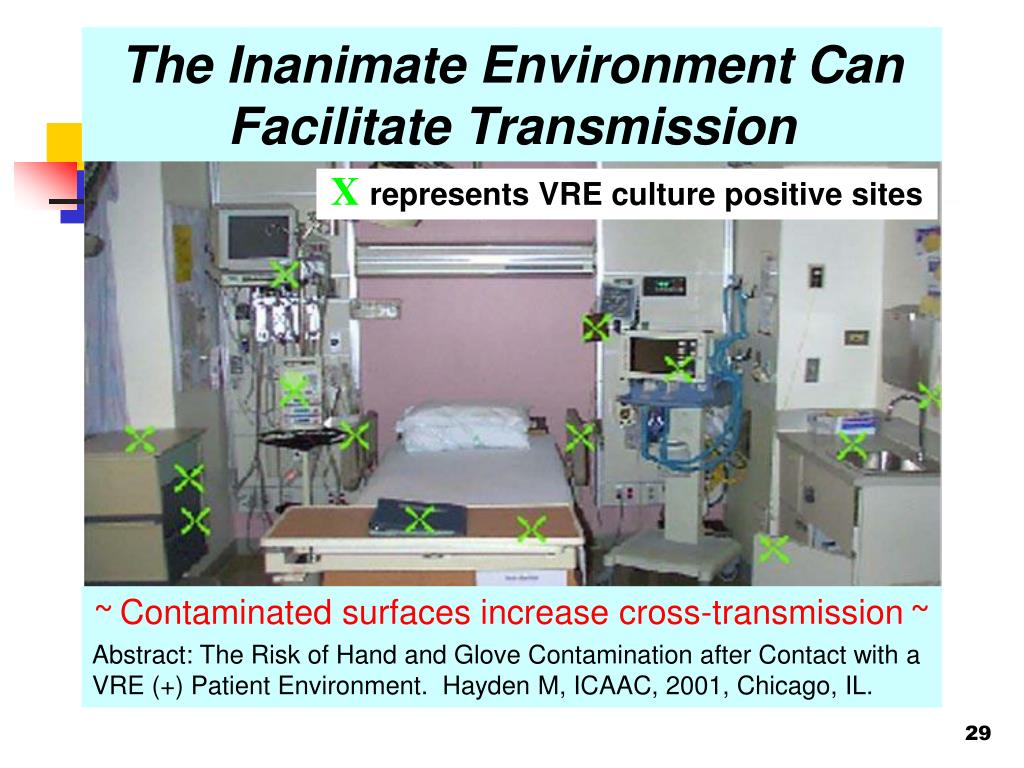 The Inanimate Environment Can Facilitate Transmission

X represents VRE culture positive sites

~ Contaminated surfaces increase cross-transmission ~

Abstract: The Risk of Hand and Glove Contamination after Contact with a VRE (+) Patient Environment. Hayden M, ICAAC, 2001, Chicago, IL.

29